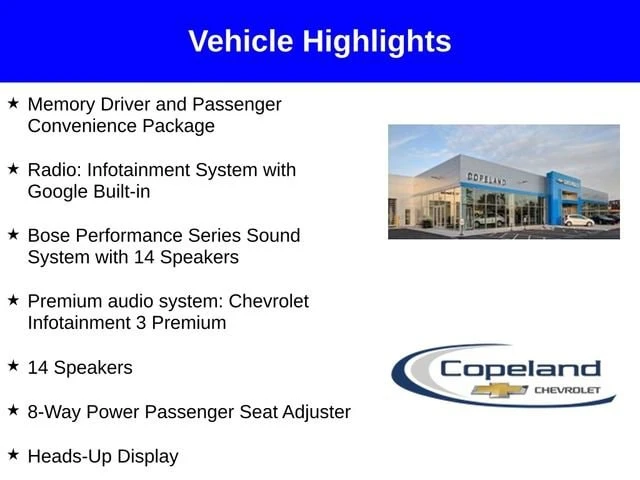 Vehicle Highlights

★ Memory Driver and Passenger Convenience Package

★ Radio: Infotainment System with Google Built-in

★ Bose Performance Series Sound System with 14 Speakers

★ Premium audio system: Chevrolet Infotainment 3 Premium

★ 14 Speakers

★ 8-Way Power Passenger Seat Adjuster

★ Heads-Up Display

COPELAND

Copeland
CHEVROLET